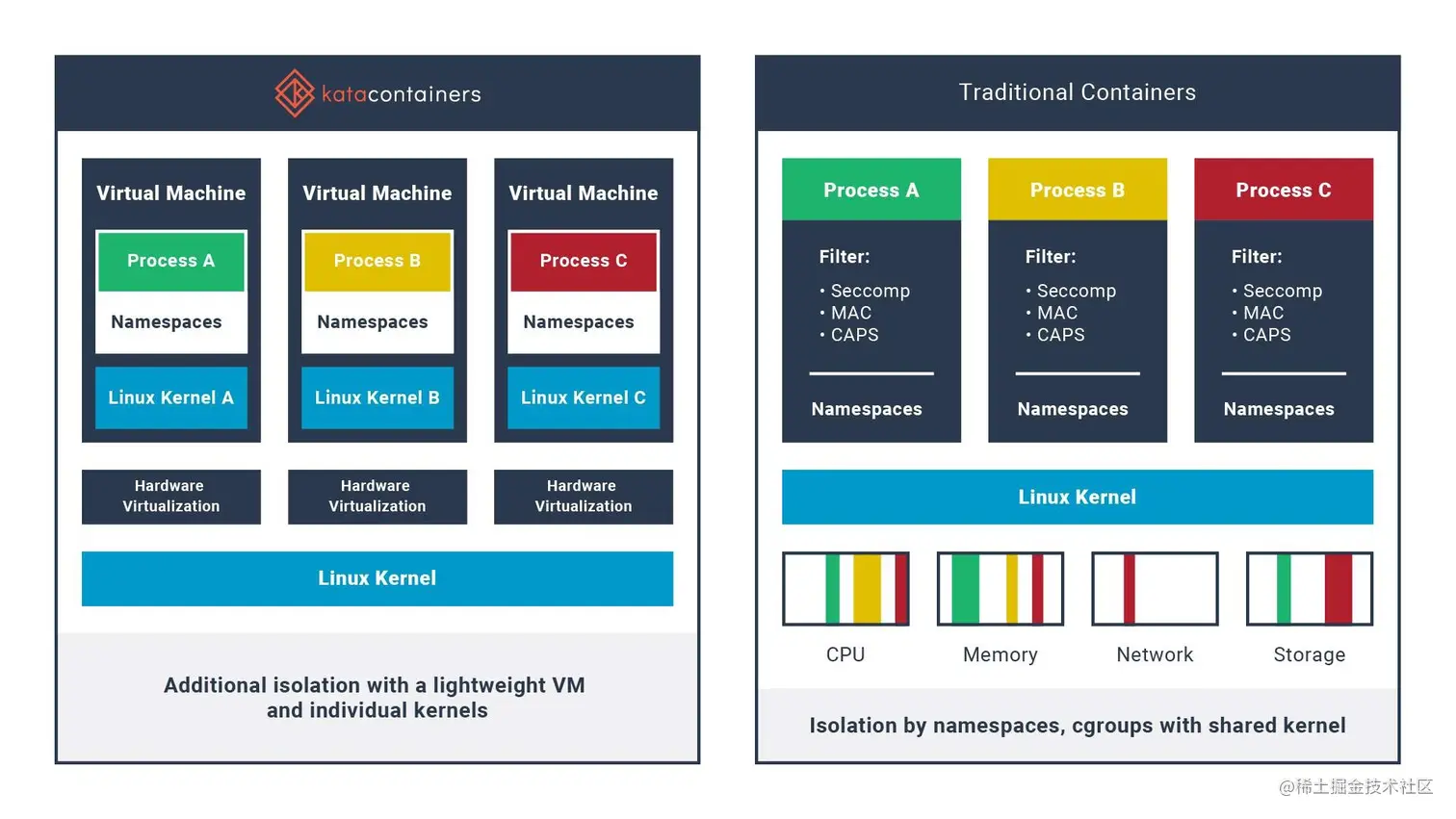 katacontainers

Virtual Machine

Process A

Namespaces

Linux Kernel A

Virtual Machine

Process B

Namespaces

Linux Kernel B

Virtual Machine

Process C

Namespaces

Linux Kernel C

Hardware Virtualization

Hardware Virtualization

Hardware Virtualization

Linux Kernel

Additional isolation with a lightweight VM and individual kernels

Traditional Containers

Process A

Filter:
• Seccomp
• MAC
• CAPS

Namespaces

Process B

Filter:
• Seccomp
• MAC
• CAPS

Namespaces

Process C

Filter:
• Seccomp
• MAC
• CAPS

Namespaces

Linux Kernel

CPU

Memory

Network

Storage

Isolation by namespaces, cgroups with shared kernel

@稀土掘金技术社区